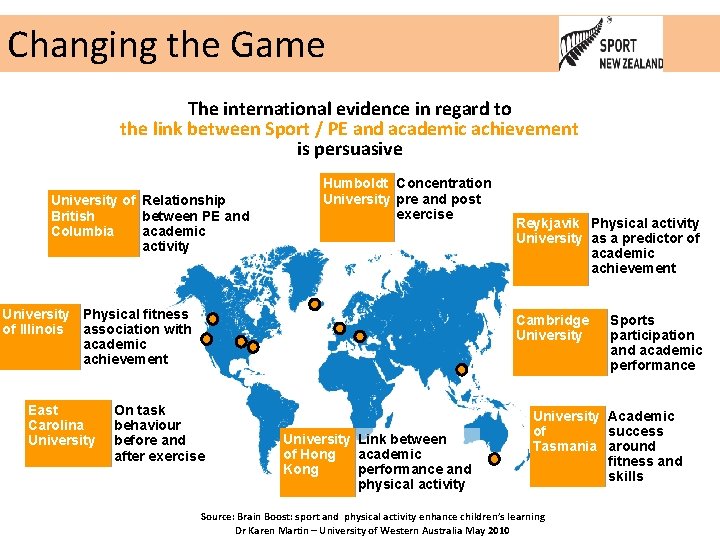 Changing the Game

SPORT NEW ZEALAND

The international evidence in regard to the link between Sport / PE and academic achievement is persuasive

University of British Columbia Relationship between PE and academic activity

Humboldt University Concentration pre and post exercise

Reykjavik University Physical activity as a predictor of academic achievement

University of Illinois Physical fitness association with academic achievement

Cambridge University Sports participation and academic performance

East Carolina University On task behaviour before and after exercise

University of Hong Kong Link between academic performance and physical activity

University of Tasmania Academic success around fitness and skills

Source: Brain Boost: sport and physical activity enhance children's learning
Dr Karen Martin – University of Western Australia May 2010